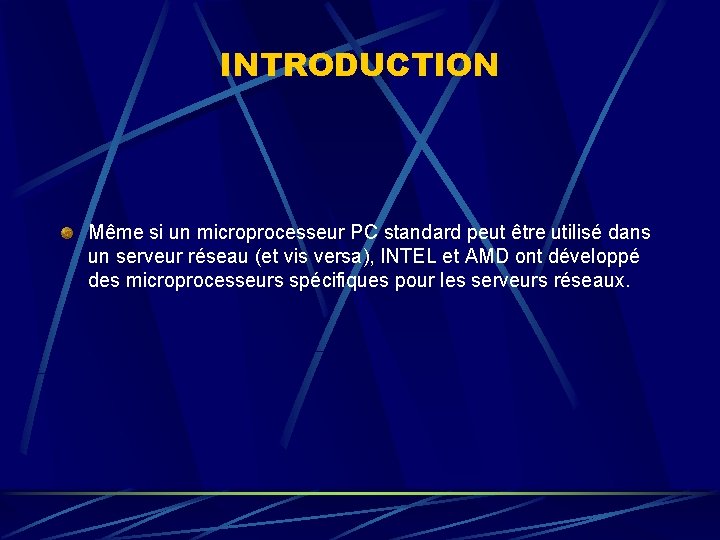 INTRODUCTION

Même si un microprocesseur PC standard peut être utilisé dans un serveur réseau (et vis versa), INTEL et AMD ont développé des microprocesseurs spécifiques pour les serveurs réseaux.